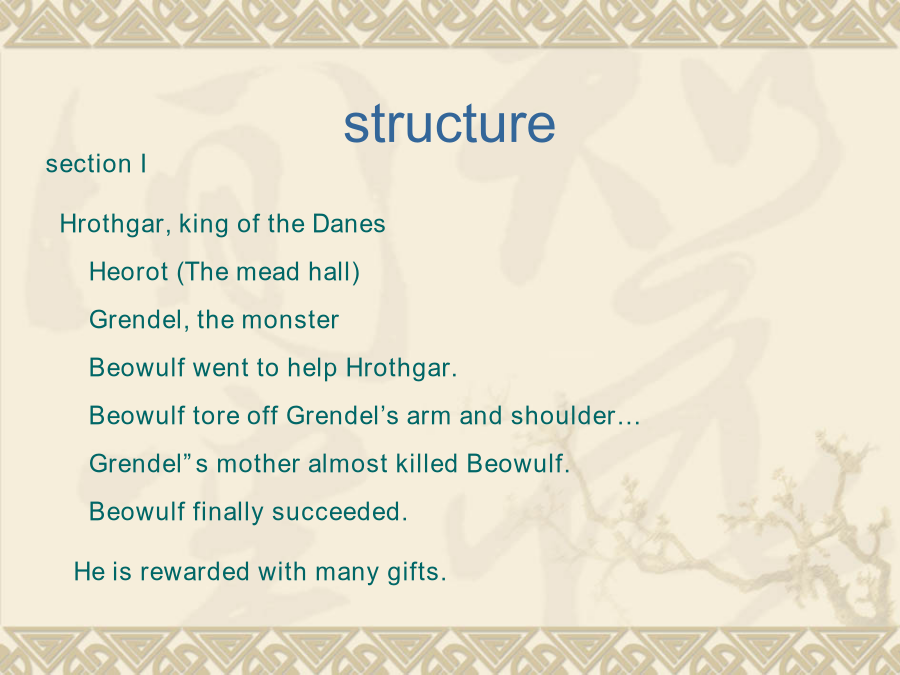 structure

section I

Hrothgar, king of the Danes

Heorot (The mead hall)

Grendel, the monster

Beowulf went to help Hrothgar.

Beowulf tore off Grendel’s arm and shoulder…

Grendel”s mother almost killed Beowulf.

Beowulf finally succeeded.

He is rewarded with many gifts.